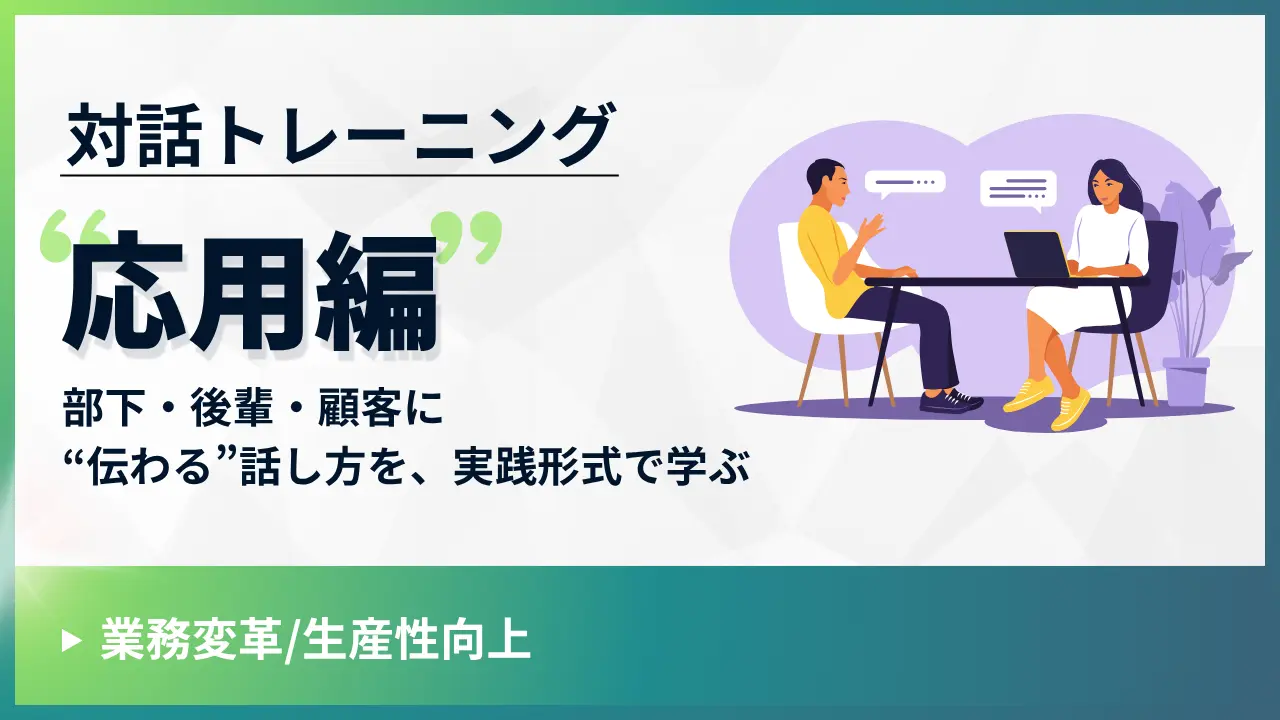 対話トレーニング

“応用編”

部下・後輩・顧客に
“伝わる”話し方を、実践形式で学ぶ

▶ 業務変革/生産性向上